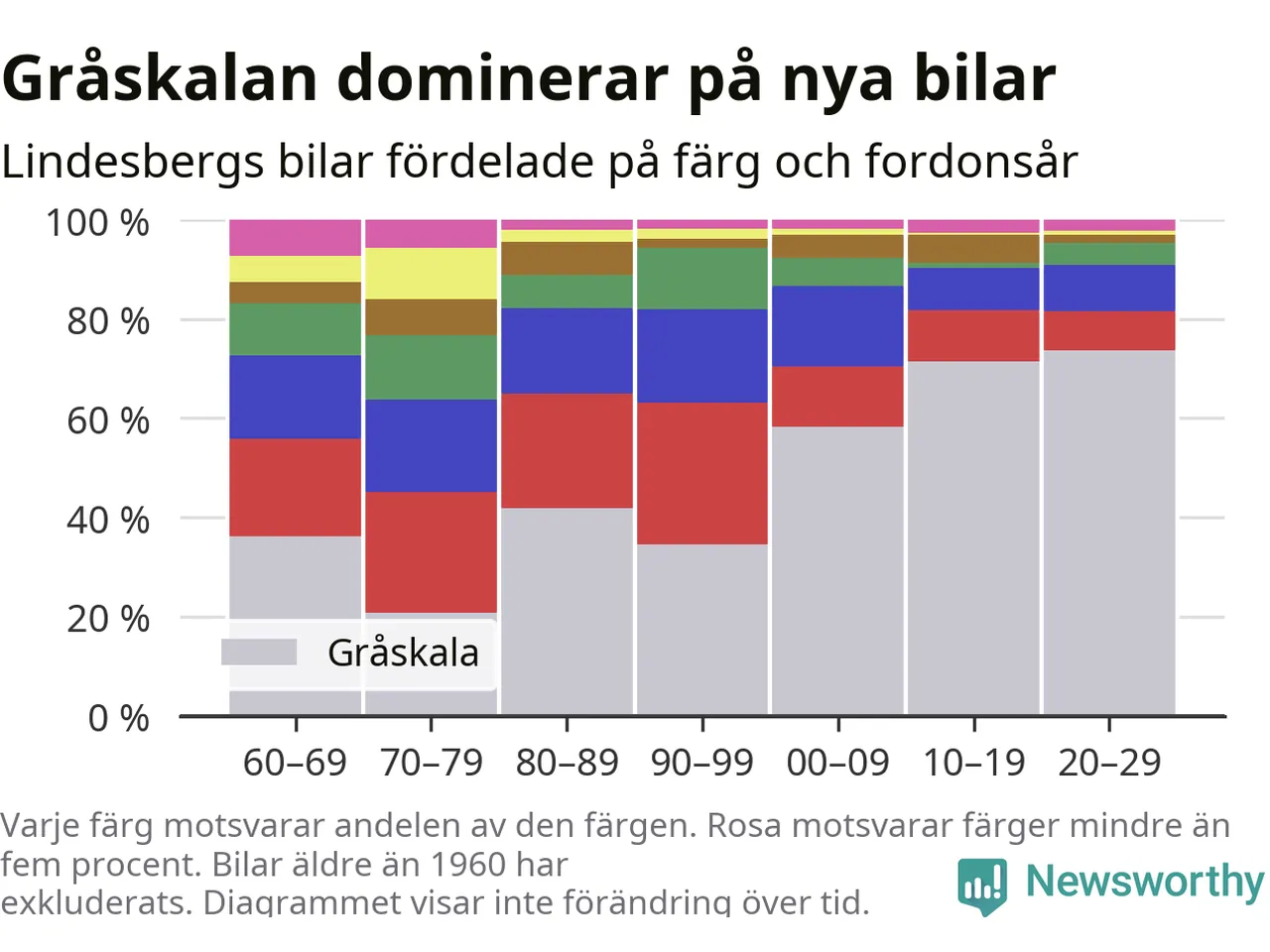 Gråskalan dominerar på nya bilar

Lindesbergs bilar fördelade på färg och fordonsår

100 %
80 %
60 %
40 %
20 %
0 %

Gråskala

60–69
70–79
80–89
90–99
00–09
10–19
20–29

Varje färg motsvarar andelen av den färgen. Rosa motsvarar färger mindre än fem procent. Bilar äldre än 1960 har exkluderats. Diagrammet visar inte förändring över tid.

Newsworthy